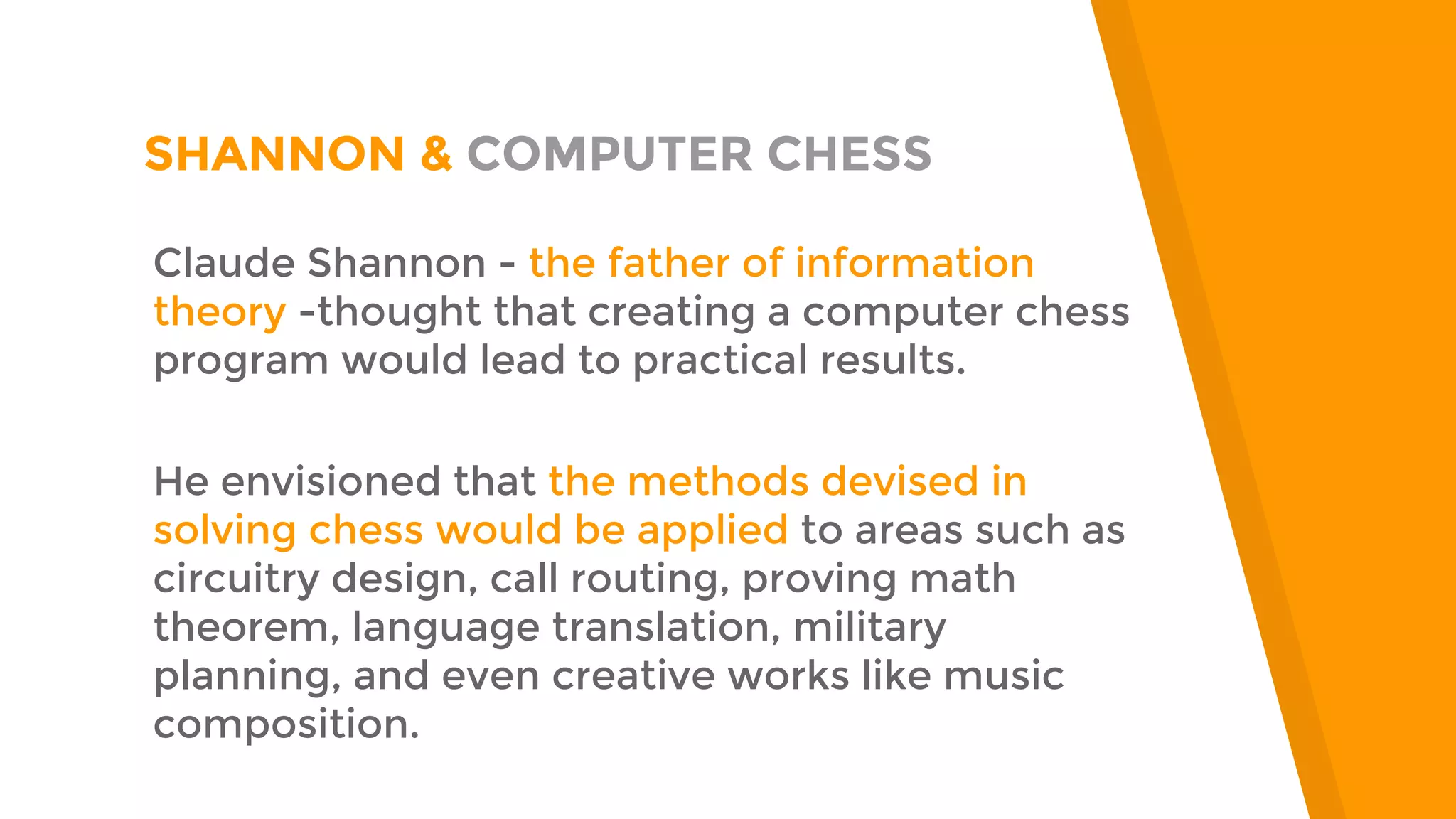 SHANNON & COMPUTER CHESS

Claude Shannon - the father of information theory -thought that creating a computer chess program would lead to practical results.

He envisioned that the methods devised in solving chess would be applied to areas such as circuitry design, call routing, proving math theorem, language translation, military planning, and even creative works like music composition.